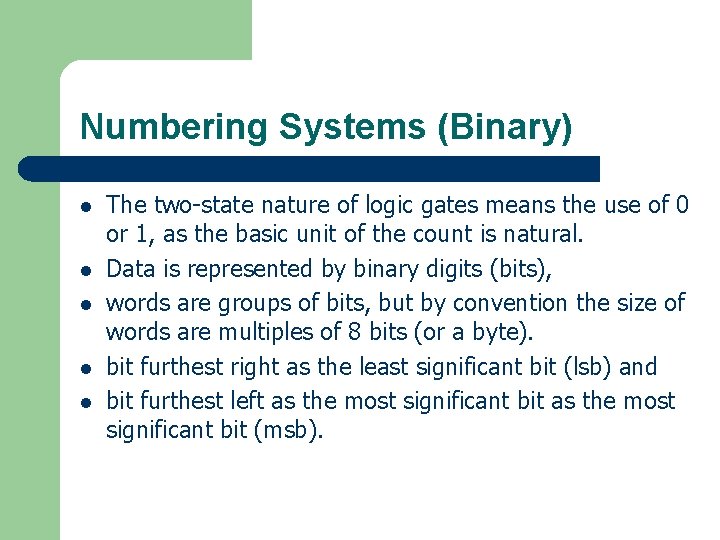 Numbering Systems (Binary)

- The two-state nature of logic gates means the use of 0 or 1, as the basic unit of the count is natural.
- Data is represented by binary digits (bits),
- words are groups of bits, but by convention the size of words are multiples of 8 bits (or a byte).
- bit furthest right as the least significant bit (lsb) and
- bit furthest left as the most significant bit as the most significant bit (msb).